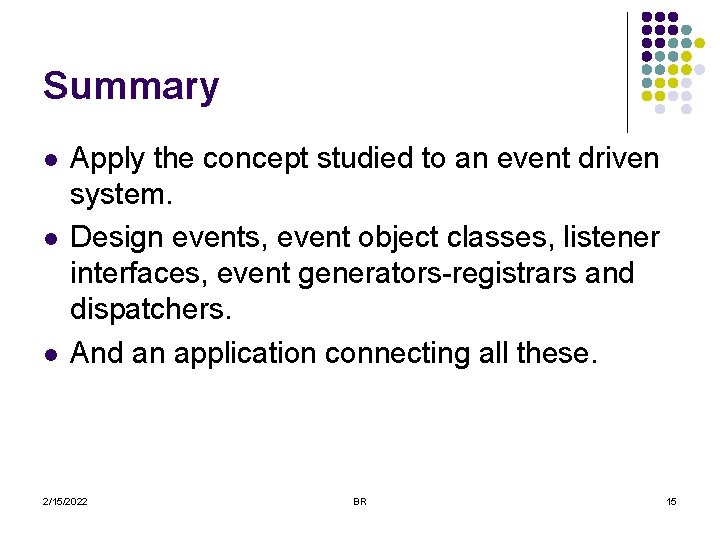 Summary

- Apply the concept studied to an event driven system.
- Design events, event object classes, listener interfaces, event generators-registrars and dispatchers.
- And an application connecting all these.

2/15/2022 BR 15